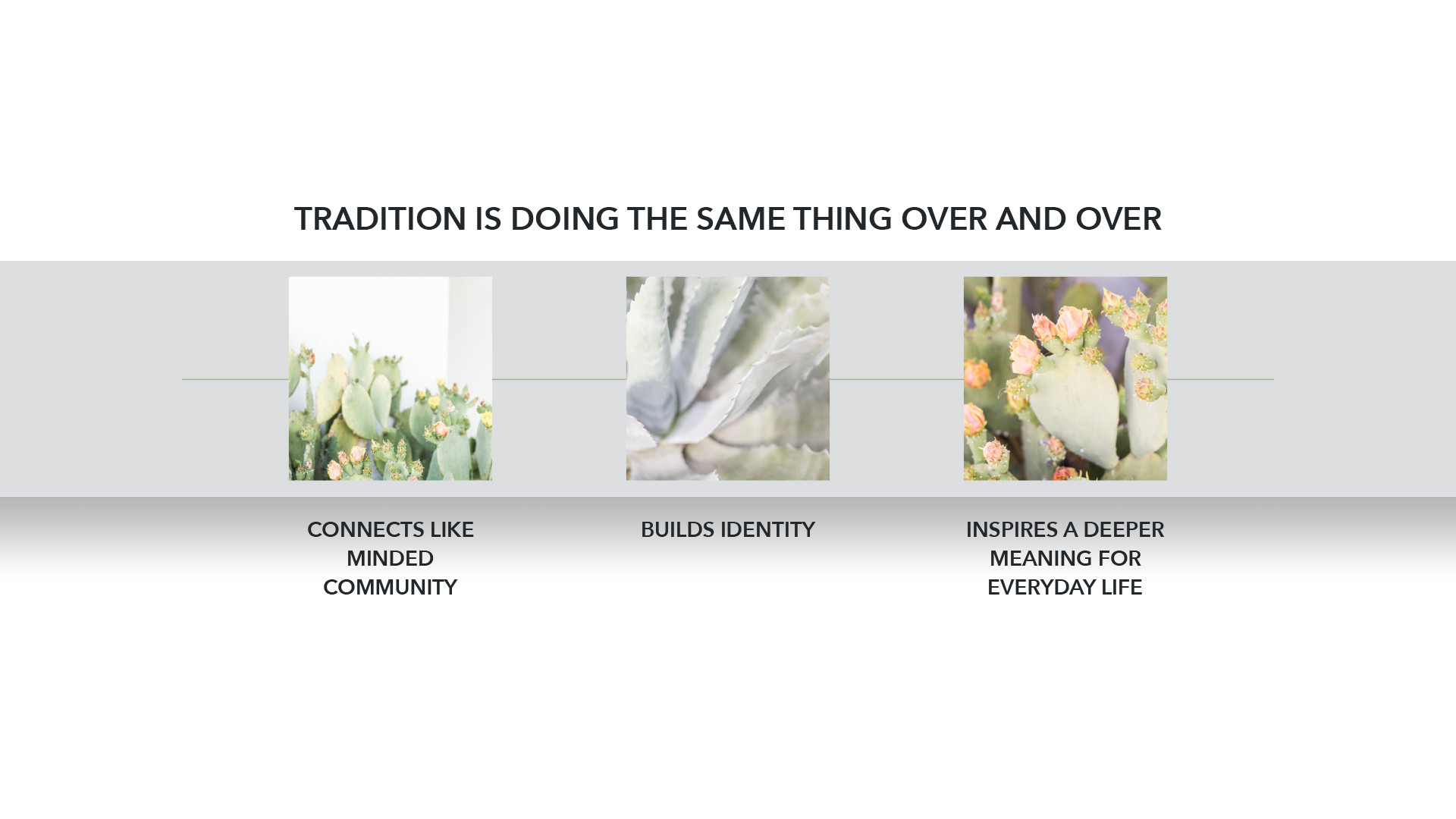 TRADITION IS DOING THE SAME THING OVER AND OVER

CONNECTS LIKE MINDED COMMUNITY

BUILDS IDENTITY

INSPIRES A DEEPER MEANING FOR EVERYDAY LIFE